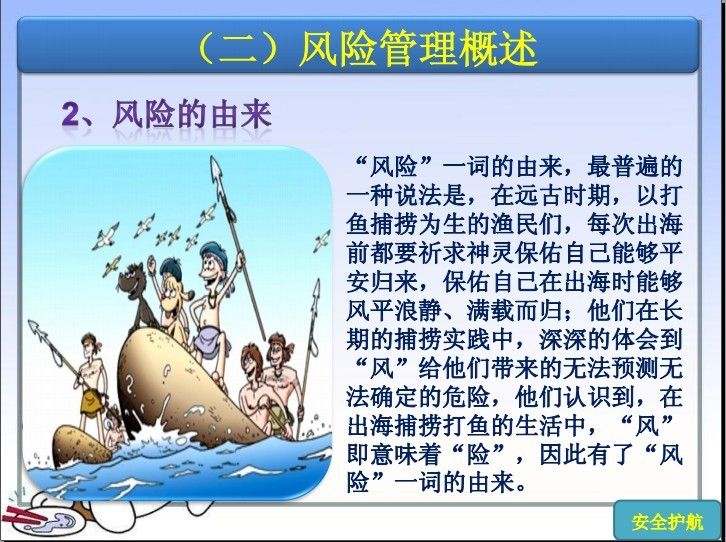 （二）风险管理概述

2、风险的由来

“风险”一词的由来，最普遍的一种说法是，在远古时期，以打鱼捕捞为生的渔民们，每次出海前都要祈求神灵保佑自己能够平安归来，保佑自己在出海时能够风平浪静、满载而归；他们在长期的捕捞实践中，深深的体会到“风”给他们带来的无法预测无法确定的危险，他们认识到，在出海捕捞打鱼的生活中，“风”即意味着“险”，因此有了“风险”一词的由来。

安全护航